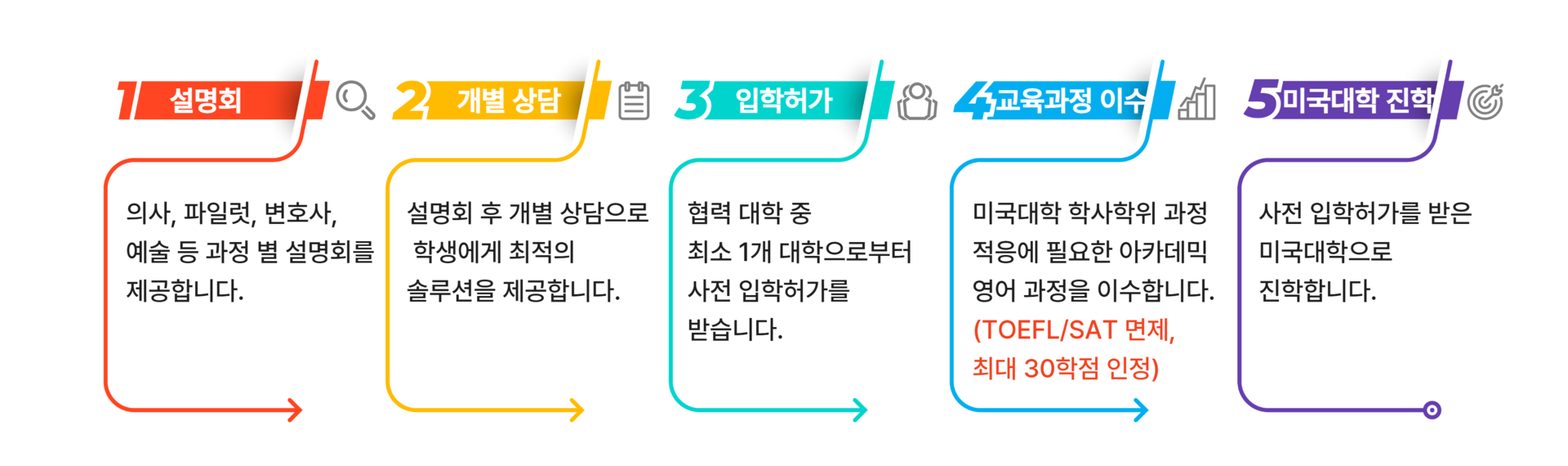 1 설명회

의사, 파일럿, 변호사, 예술 등 과정 별 설명회를 제공합니다.

2 개별 상담

설명회 후 개별 상담으로 학생에게 최적의 솔루션을 제공합니다.

3 입학허가

협력 대학 중 최소 1개 대학으로부터 사전 입학허가를 받습니다.

4 교육과정 이수

미국대학 학사학위 과정 적응에 필요한 아카데믹 영어 과정을 이수합니다. (TOEFL/SAT 면제, 최대 30학점 인정)

5 미국대학 진학

사전 입학허가를 받은 미국대학으로 진학합니다.